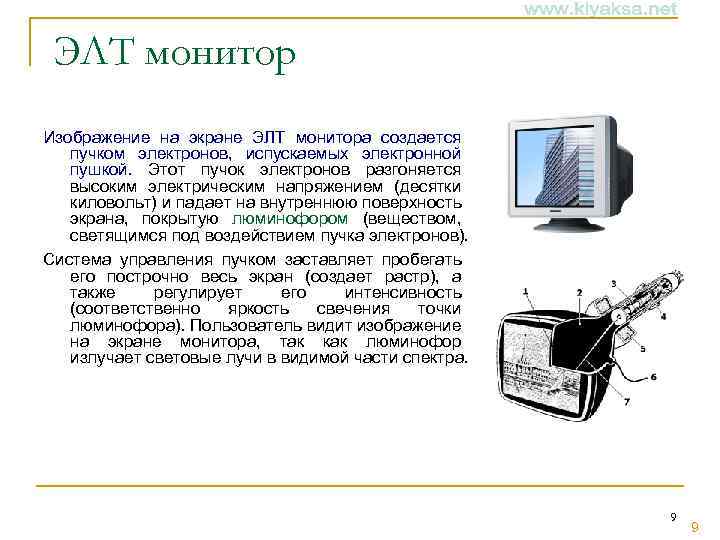 www.kiyaksa.net

ЭЛТ монитор

Изображение на экране ЭЛТ монитора создается пучком электронов, испускаемых электронной пушкой. Этот пучок электронов разгоняется высоким электрическим напряжением (десятки киловольт) и падает на внутреннюю поверхность экрана, покрытую люминофором (веществом, светящимся под воздействием пучка электронов).

Система управления пучком заставляет пробегать его построчно весь экран (создает растр), а также регулирует его интенсивность (соответственно яркость свечения точки люминофора). Пользователь видит изображение на экране монитора, так как люминофор излучает световые лучи в видимой части спектра.

1
2
3
4
5
6
7

9

9